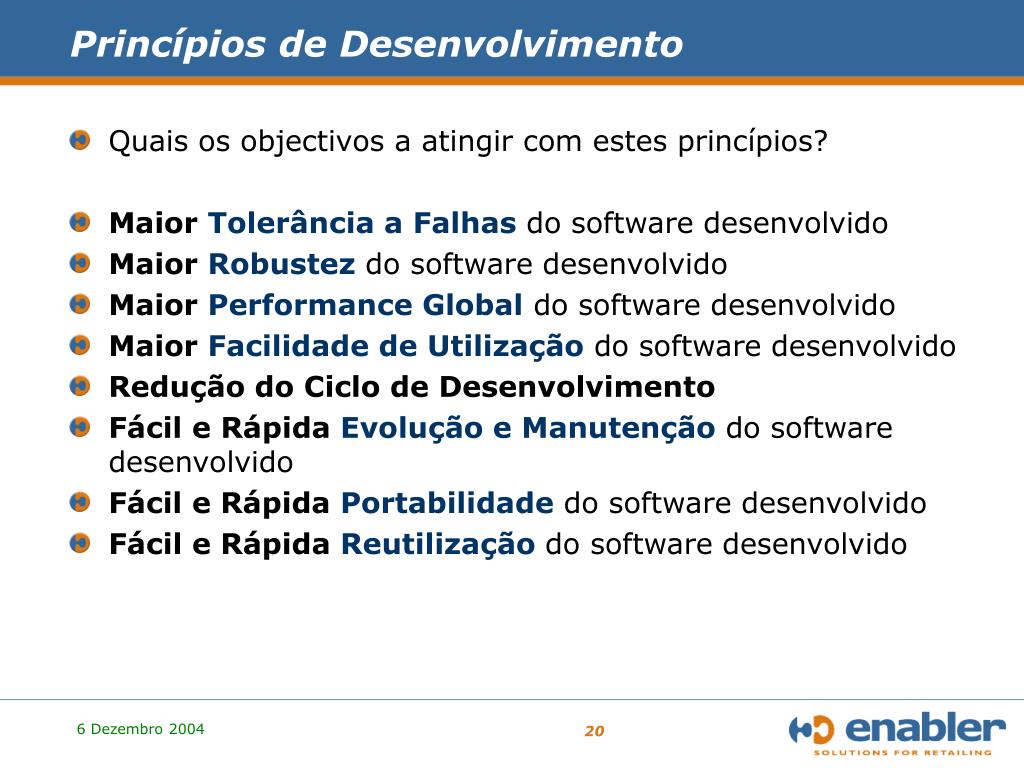 Princípios de Desenvolvimento

Quais os objectivos a atingir com estes princípios?

Maior Tolerância a Falhas do software desenvolvido
Maior Robustez do software desenvolvido
Maior Performance Global do software desenvolvido
Maior Facilidade de Utilização do software desenvolvido
Redução do Ciclo de Desenvolvimento
Fácil e Rápida Evolução e Manutenção do software desenvolvido
Fácil e Rápida Portabilidade do software desenvolvido
Fácil e Rápida Reutilização do software desenvolvido

6 Dezembro 2004

20

enabler
SOLUTIONS FOR RETAILING